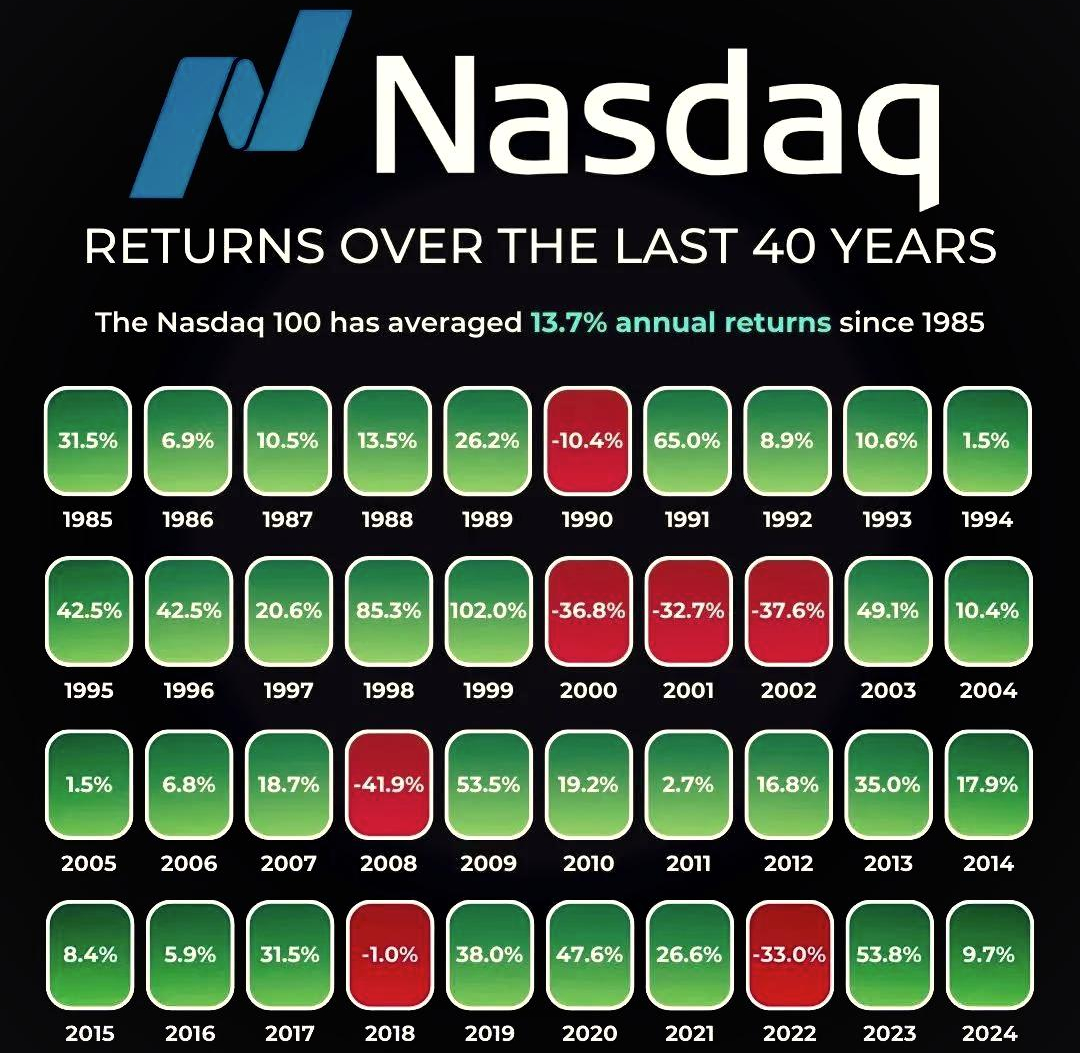 Nasdaq

RETURNS OVER THE LAST 40 YEARS

The Nasdaq 100 has averaged 13.7% annual returns since 1985

| 31.5% | 6.9% | 10.5% | 13.5% | 26.2% | -10.4% | 65.0% | 8.9% | 10.6% | 1.5% |
|---|---|---|---|---|---|---|---|---|---|
| 1985 | 1986 | 1987 | 1988 | 1989 | 1990 | 1991 | 1992 | 1993 | 1994 |
| 42.5% | 42.5% | 20.6% | 85.3% | 102.0% | -36.8% | -32.7% | -37.6% | 49.1% | 10.4% |
| 1995 | 1996 | 1997 | 1998 | 1999 | 2000 | 2001 | 2002 | 2003 | 2004 |
| 1.5% | 6.8% | 18.7% | -41.9% | 53.5% | 19.2% | 2.7% | 16.8% | 35.0% | 17.9% |
| 2005 | 2006 | 2007 | 2008 | 2009 | 2010 | 2011 | 2012 | 2013 | 2014 |
| 8.4% | 5.9% | 31.5% | -1.0% | 38.0% | 47.6% | 26.6% | -33.0% | 53.8% | 9.7% |
| 2015 | 2016 | 2017 | 2018 | 2019 | 2020 | 2021 | 2022 | 2023 | 2024 |